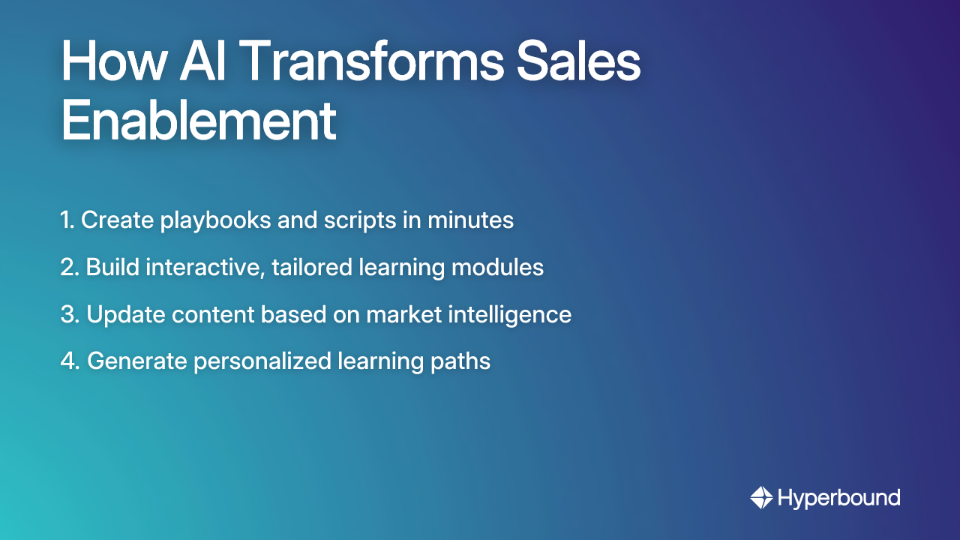 How AI Transforms Sales Enablement

1. Create playbooks and scripts in minutes
2. Build interactive, tailored learning modules
3. Update content based on market intelligence
4. Generate personalized learning paths

Hyperbound